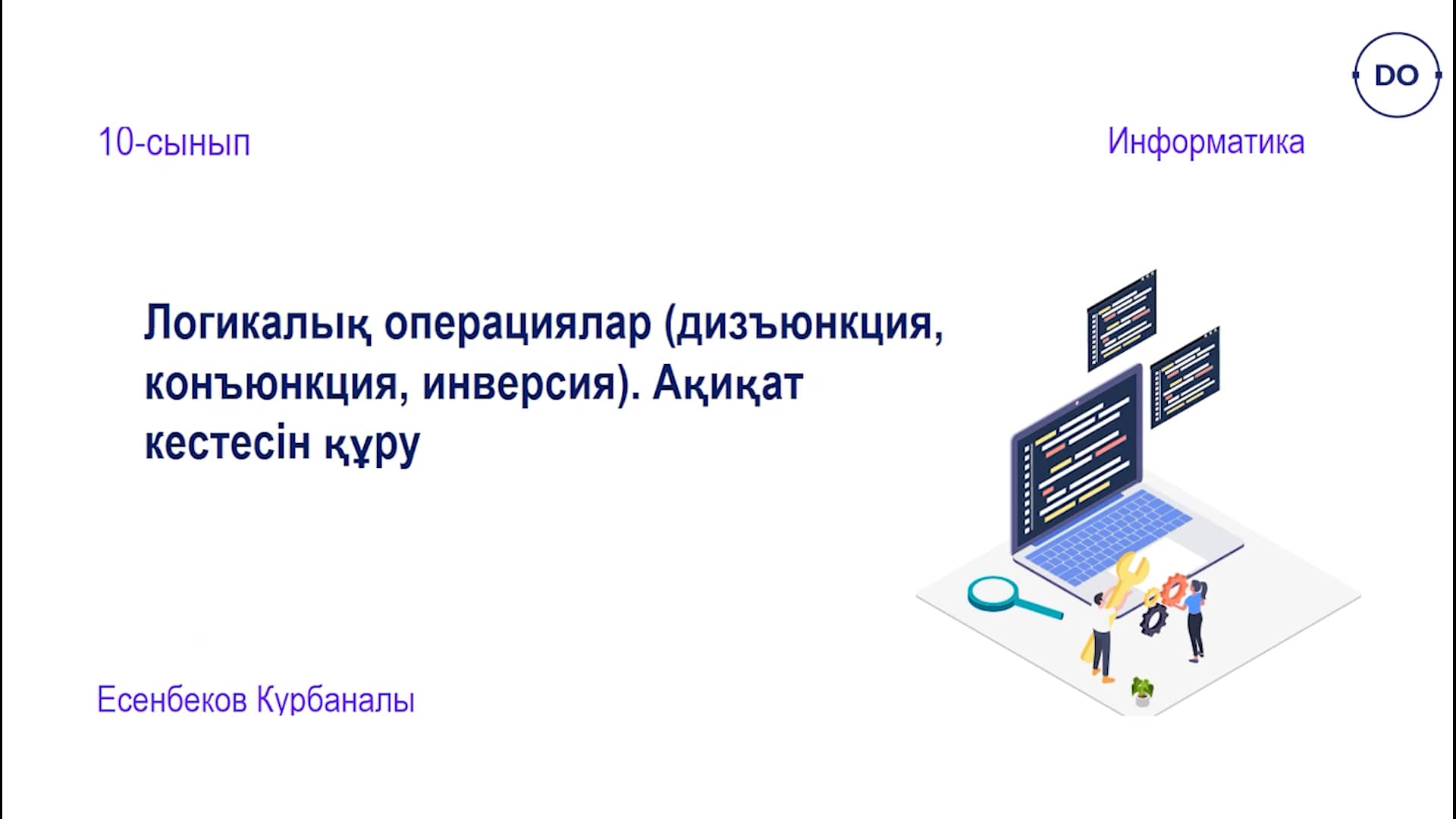 DO

10-сынып

Информатика

Логикалық операциялар (дизъюнкция, конъюнкция, инверсия). Ақиқат кестесін құру

Есенбеков Курбаналы